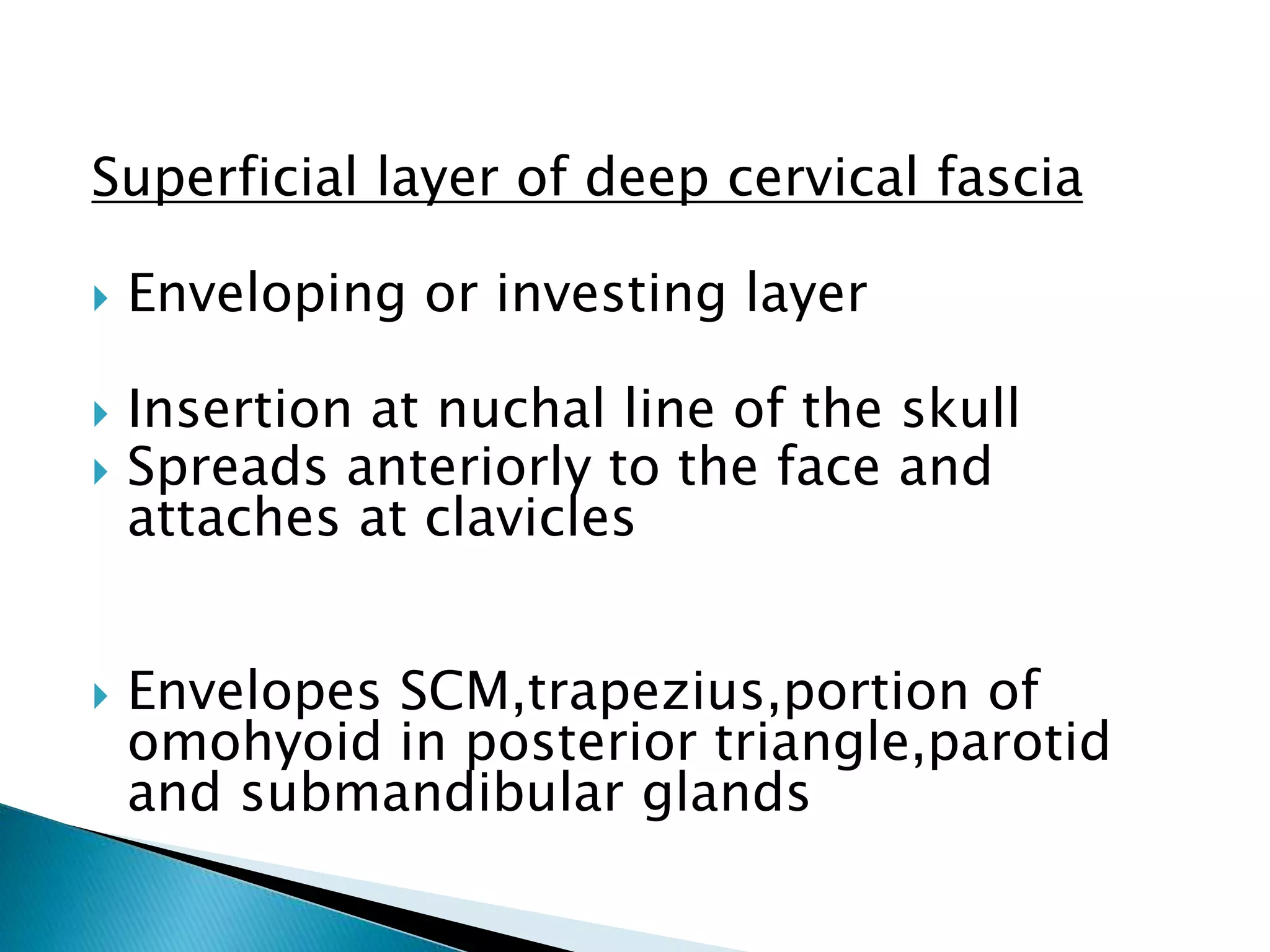 Superficial layer of deep cervical fascia

Enveloping or investing layer

Insertion at nuchal line of the skull

Spreads anteriorly to the face and attaches at clavicles

Envelopes SCM,trapezius,portion of omohyoid in posterior triangle,parotid and submandibular glands